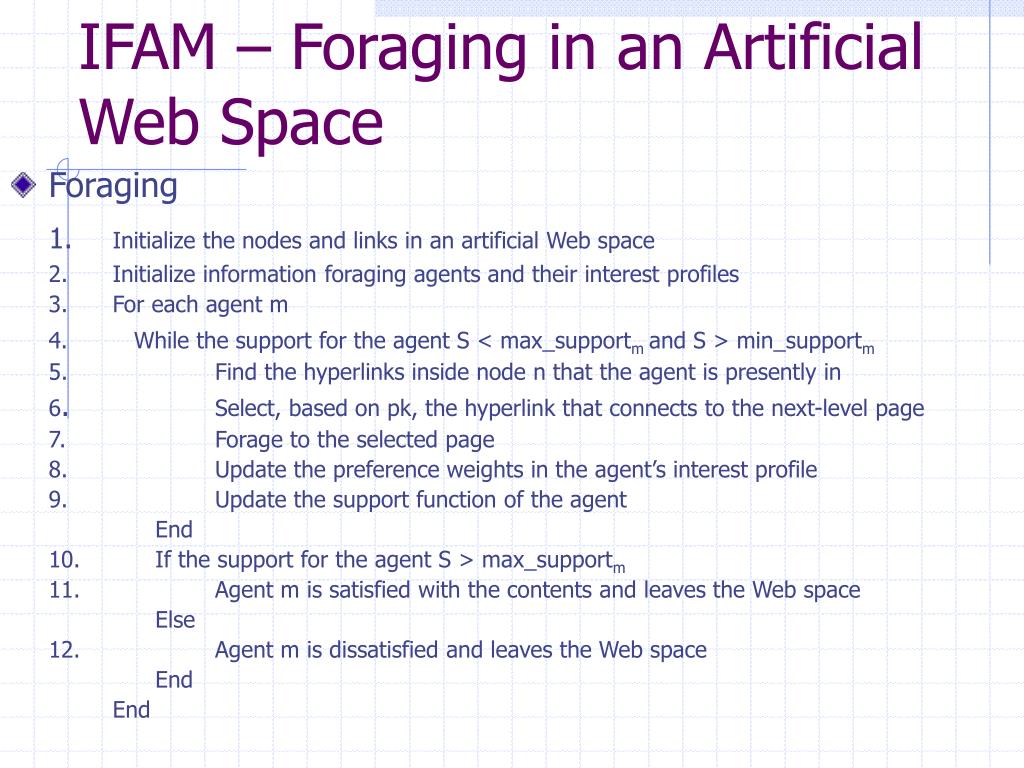 IFAM – Foraging in an Artificial Web Space

Foraging

1. Initialize the nodes and links in an artificial Web space
2. Initialize information foraging agents and their interest profiles
3. For each agent m
4. While the support for the agent S < max_support$_m$ and S > min_support$_m$
5. Find the hyperlinks inside node n that the agent is presently in
6. Select, based on pk, the hyperlink that connects to the next-level page
7. Forage to the selected page
8. Update the preference weights in the agent's interest profile
9. Update the support function of the agent
End
10. If the support for the agent S > max_support$_m$
11. Agent m is satisfied with the contents and leaves the Web space
Else
12. Agent m is dissatisfied and leaves the Web space
End
End